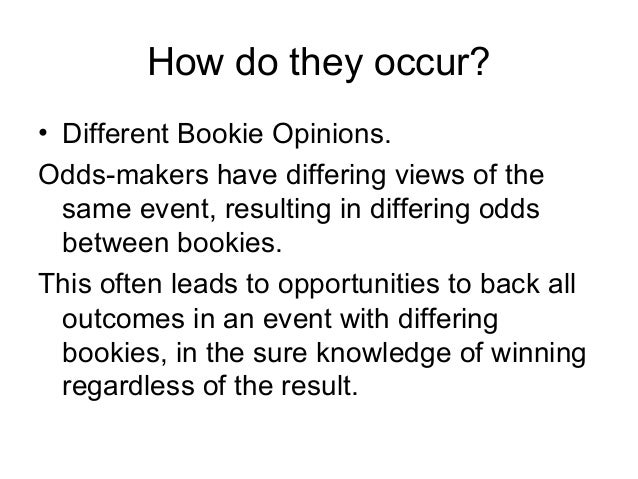 How do they occur?

• Different Bookie Opinions.

Odds-makers have differing views of the same event, resulting in differing odds between bookies.

This often leads to opportunities to back all outcomes in an event with differing bookies, in the sure knowledge of winning regardless of the result.